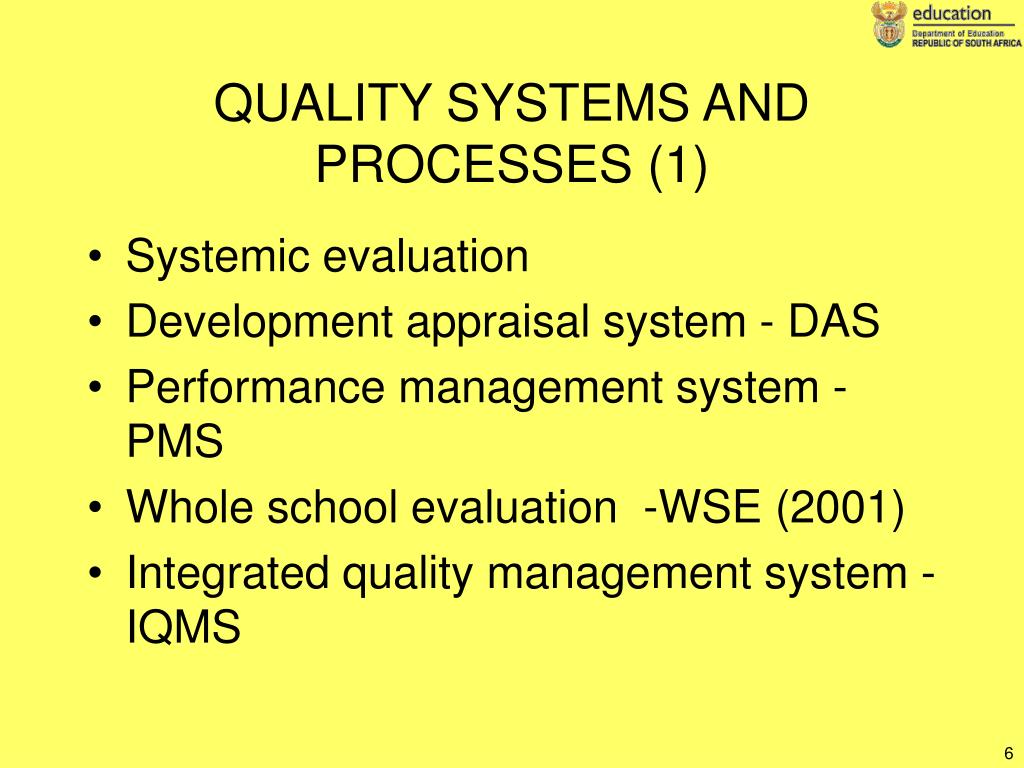 education
Department of Education
REPUBLIC OF SOUTH AFRICA

QUALITY SYSTEMS AND PROCESSES (1)

• Systemic evaluation
• Development appraisal system - DAS
• Performance management system - PMS
• Whole school evaluation -WSE (2001)
• Integrated quality management system - IQMS

6